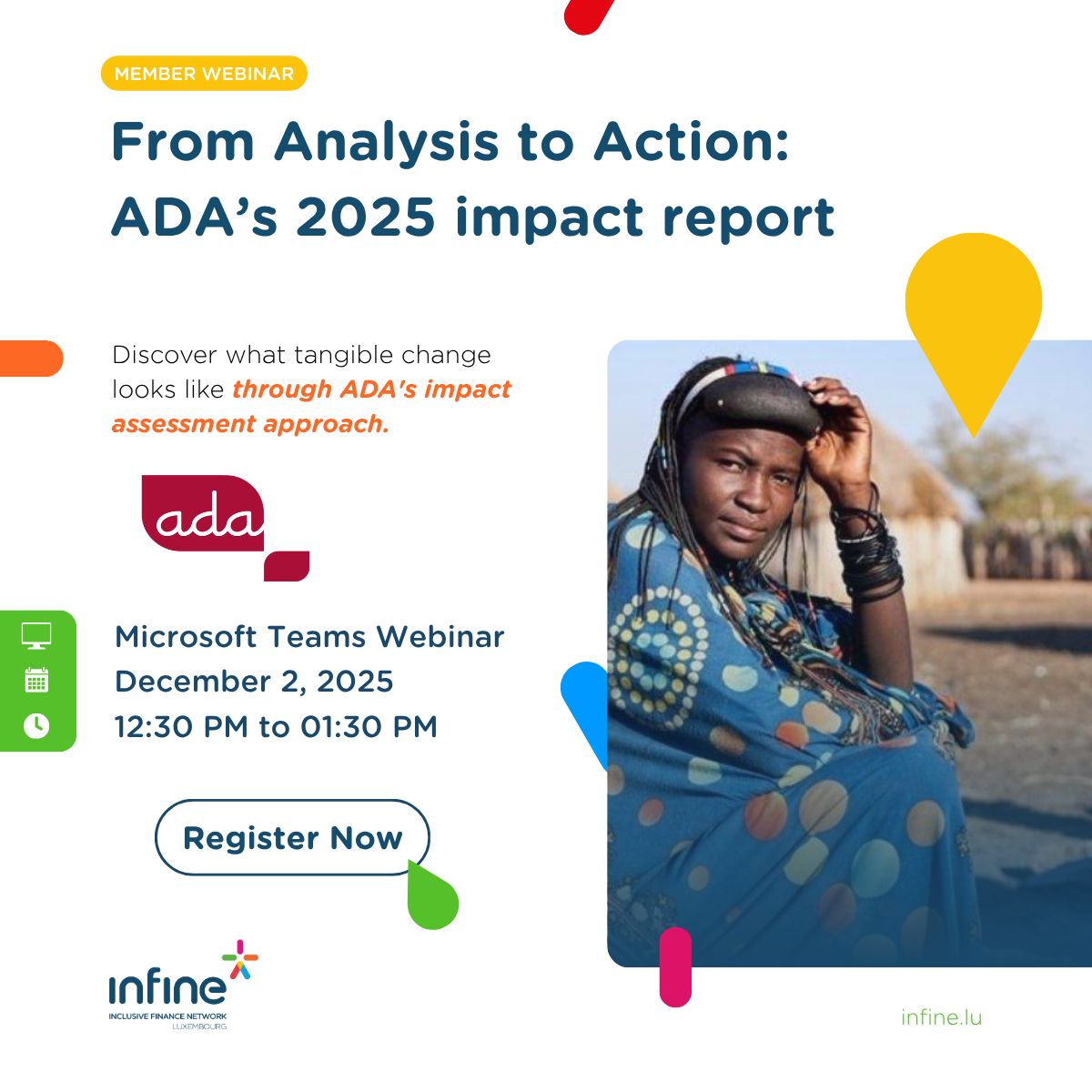 MEMBER WEBINAR

From Analysis to Action: ADA's 2025 impact report

Discover what tangible change looks like through ADA's impact assessment approach.

ada

Microsoft Teams Webinar
December 2, 2025
12:30 PM to 01:30 PM

Register Now

infine
INCLUSIVE FINANCE NETWORK
LUXEMBOURG

infine.lu